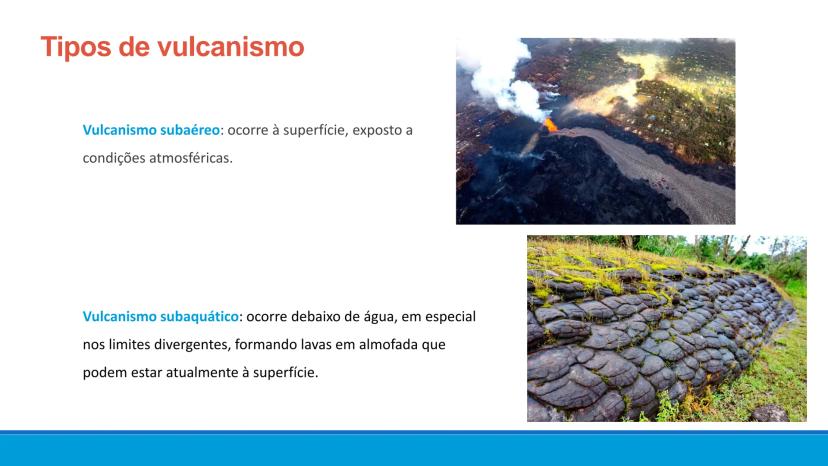 Tipos de vulcanismo

Vulcanismo subaéreo: ocorre à superfície, exposto a condições atmosféricas.

Vulcanismo subaquático: ocorre debaixo de água, em especial nos limites divergentes, formando lavas em almofada que podem estar atualmente à superfície.